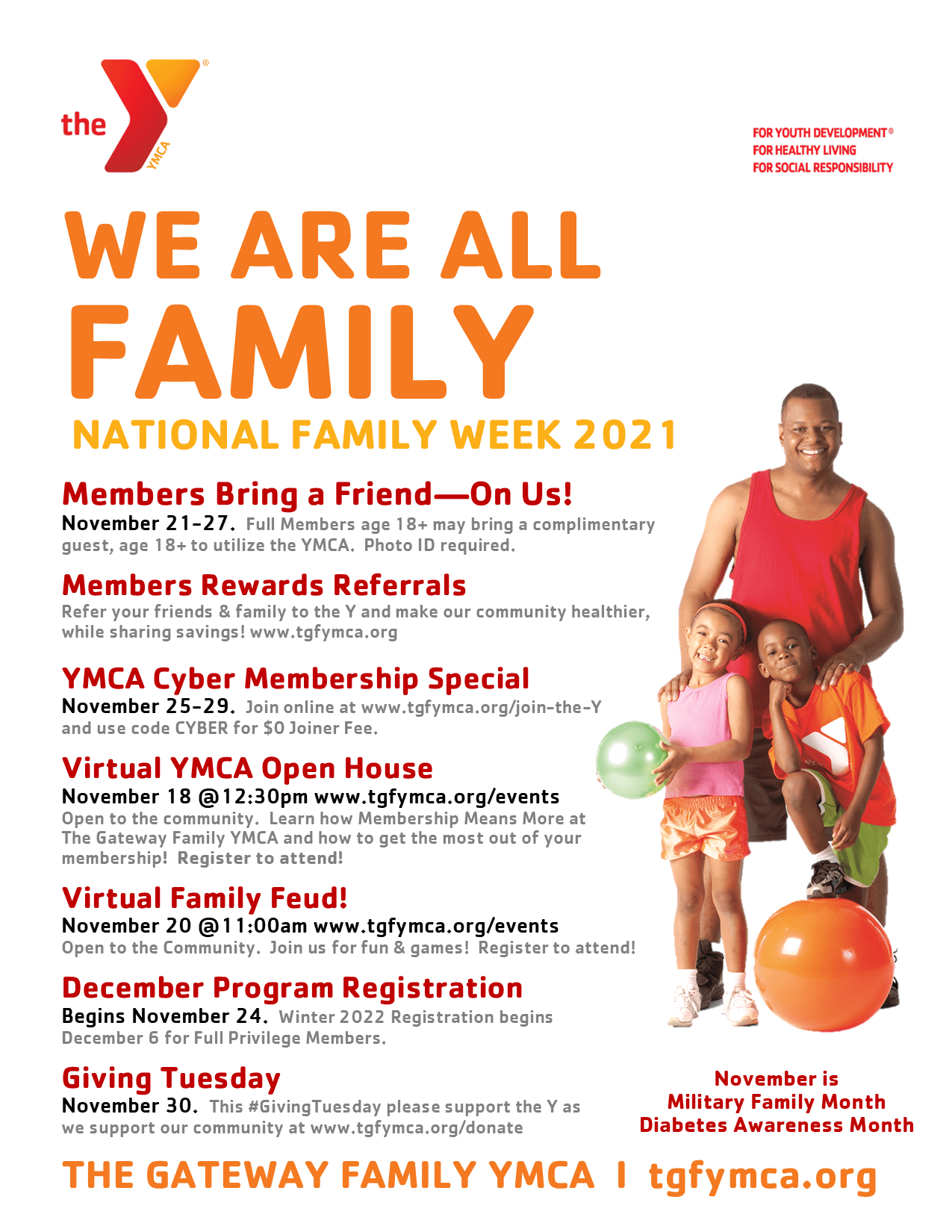 the YMCA

FOR YOUTH DEVELOPMENT®
FOR HEALTHY LIVING
FOR SOCIAL RESPONSIBILITY

WE ARE ALL
FAMILY
NATIONAL FAMILY WEEK 2021

Members Bring a Friend—On Us!
November 21-27. Full Members age 18+ may bring a complimentary guest, age 18+ to utilize the YMCA. Photo ID required.

Members Rewards Referrals
Refer your friends & family to the Y and make our community healthier, while sharing savings! www.tgfymca.org

YMCA Cyber Membership Special
November 25-29. Join online at www.tgfymca.org/join-the-Y and use code CYBER for $0 Joiner Fee.

Virtual YMCA Open House
November 18 @12:30pm www.tgfymca.org/events
Open to the community. Learn how Membership Means More at The Gateway Family YMCA and how to get the most out of your membership! Register to attend!

Virtual Family Feud!
November 20 @11:00am www.tgfymca.org/events
Open to the Community. Join us for fun & games! Register to attend!

December Program Registration
Begins November 24. Winter 2022 Registration begins December 6 for Full Privilege Members.

Giving Tuesday
November 30. This #GivingTuesday please support the Y as we support our community at www.tgfymca.org/donate

November is
Military Family Month
Diabetes Awareness Month

THE GATEWAY FAMILY YMCA I tgfymca.org